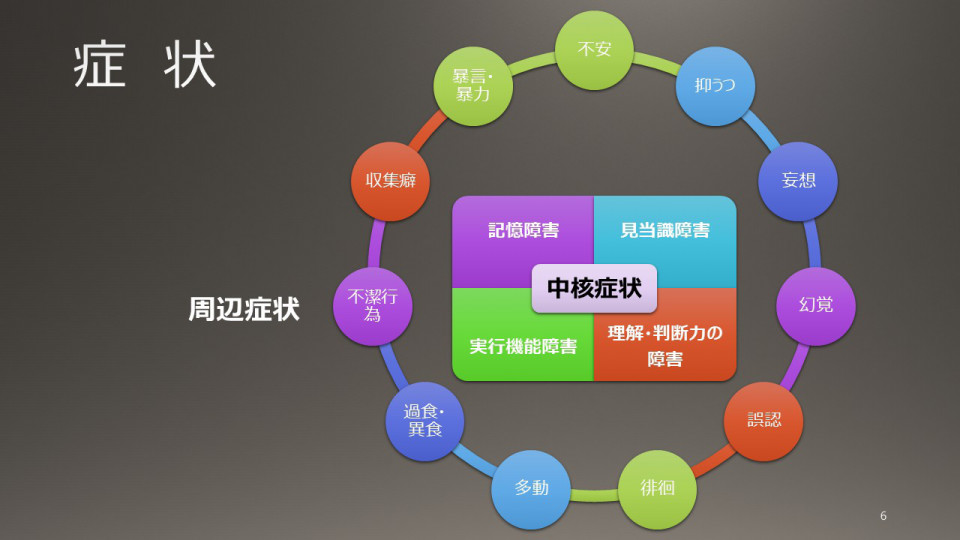 症　状

周辺症状

不安

抑うつ

妄想

幻覚

誤認

徘徊

多動

過食・異食

不潔行為

収集癖

暴言・暴力

記憶障害

見当識障害

中核症状

実行機能障害

理解・判断力の障害

6